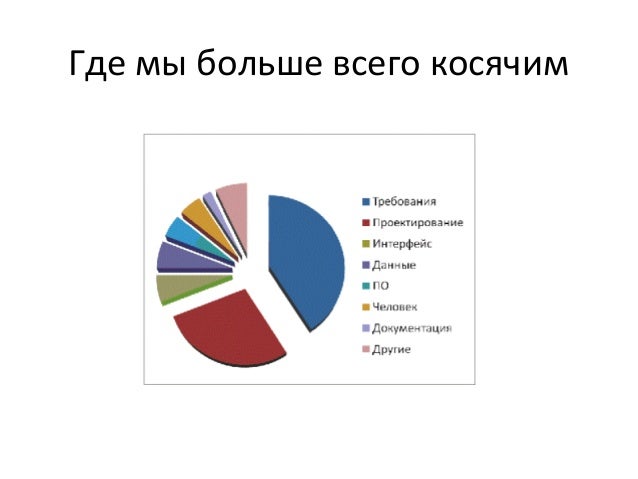 Где мы больше всего косячим

Требования
Проектирование
Интерфейс
Данные
ПО
Человек
Документация
Другие